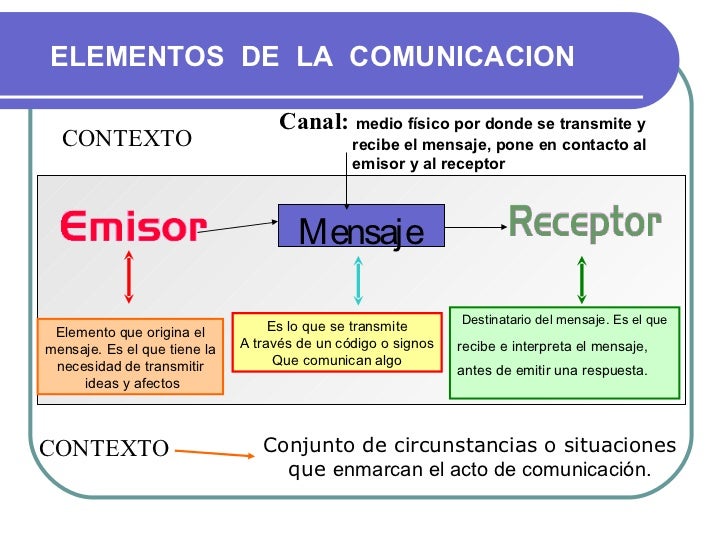 ELEMENTOS DE LA COMUNICACION

CONTEXTO

Canal: medio físico por donde se transmite y recibe el mensaje, pone en contacto al emisor y al receptor

Emisor

Mensaje

Receptor

Elemento que origina el mensaje. Es el que tiene la necesidad de transmitir ideas y afectos

Es lo que se transmite A través de un código o signos Que comunican algo

Destinatario del mensaje. Es el que recibe e interpreta el mensaje, antes de emitir una respuesta.

CONTEXTO

Conjunto de circunstancias o situaciones que enmarcan el acto de comunicación.